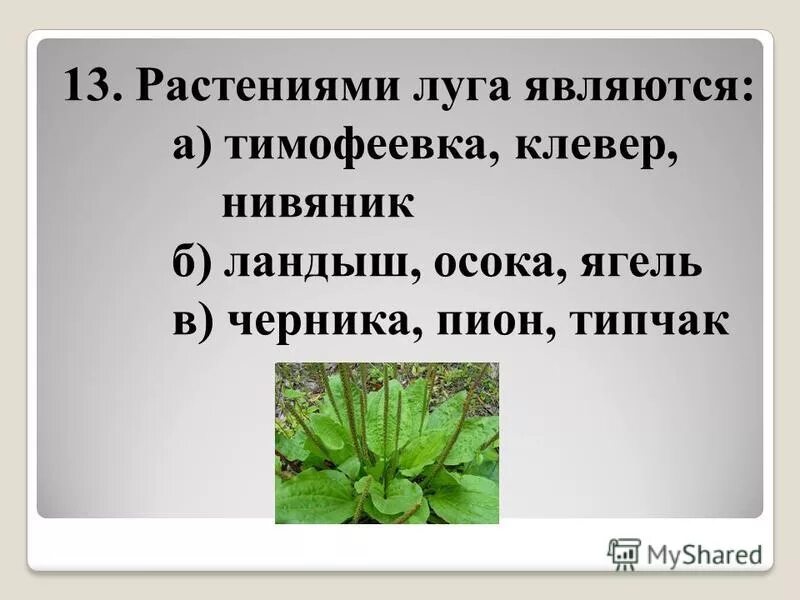 13. Растениями луга являются:
а) тимофеевка, клевер, нивяник
б) ландыш, осока, ягель
в) черника, пион, типчак

MyShared